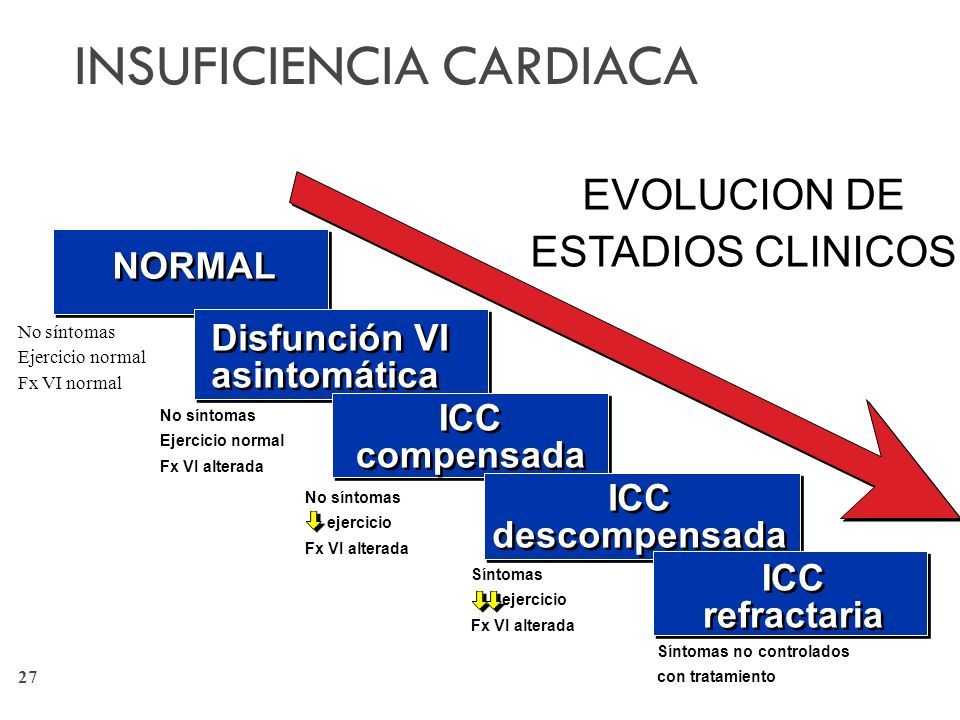 INSUFICIENCIA CARDIACA

EVOLUCION DE ESTADIOS CLINICOS

NORMAL

No síntomas
Ejercicio normal
Fx VI normal

Disfunción VI asintomática

No síntomas
Ejercicio normal
Fx VI alterada

ICC compensada

No síntomas
ejercicio
Fx VI alterada

ICC descompensada

Síntomas
ejercicio
Fx VI alterada

ICC refractaria

Síntomas no controlados con tratamiento

27